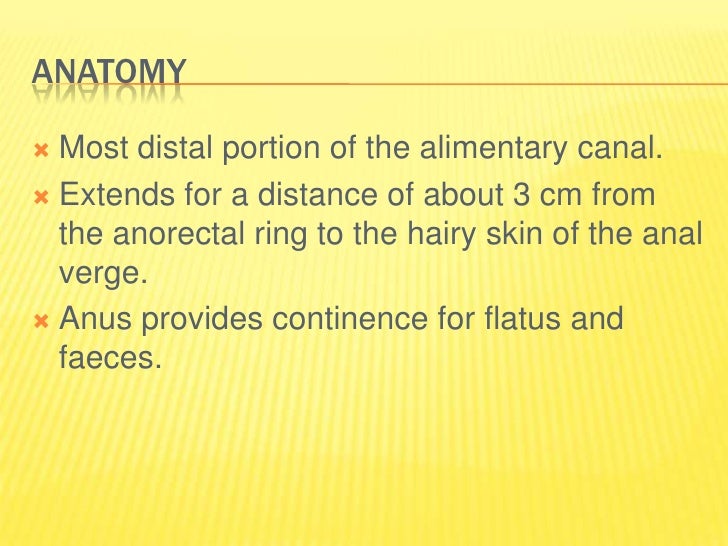 ANATOMY

Most distal portion of the alimentary canal.

Extends for a distance of about 3 cm from the anorectal ring to the hairy skin of the anal verge.

Anus provides continence for flatus and faeces.